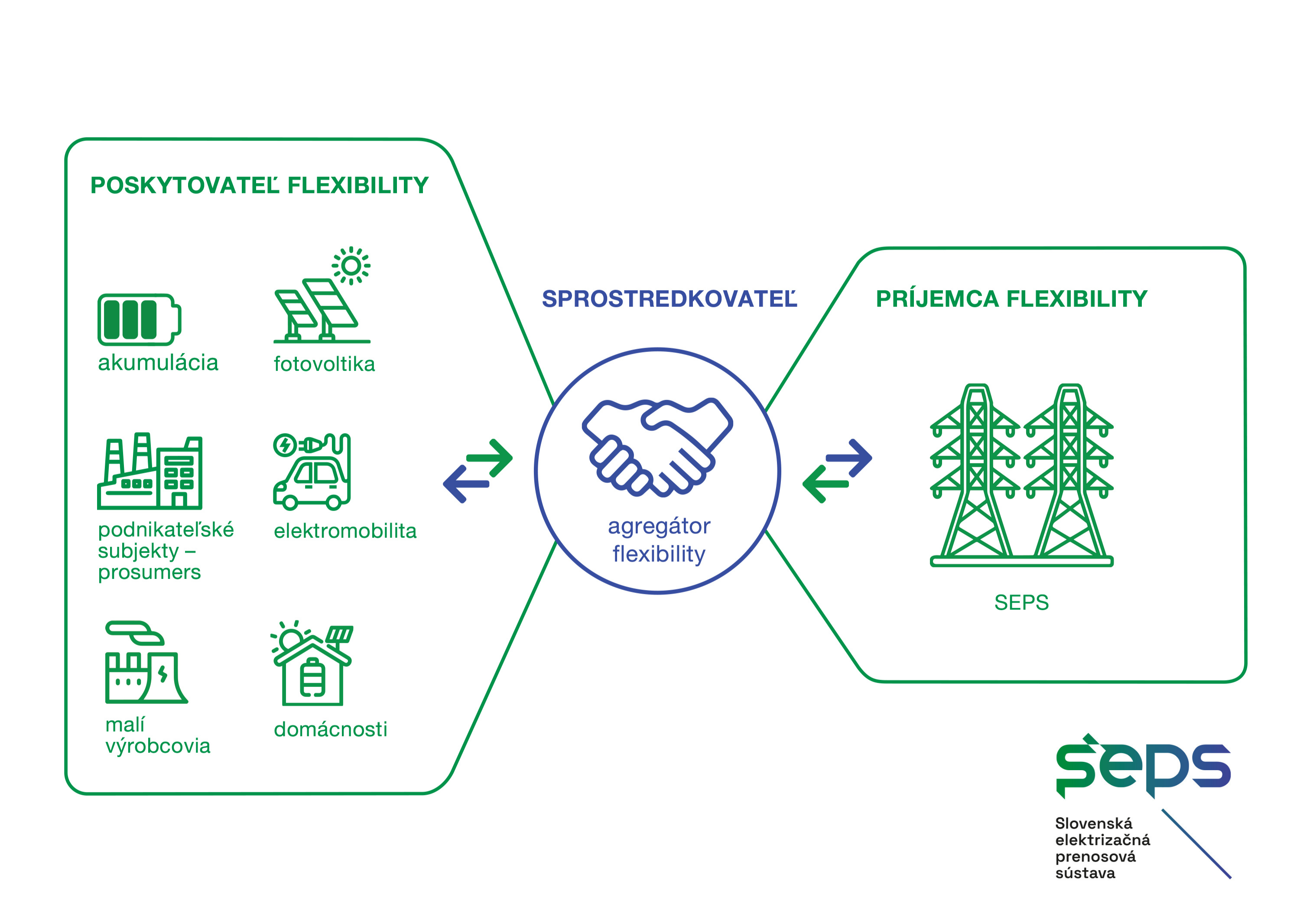 POSKYTOVATEĽ FLEXIBILITY

akumulácia

fotovoltika

podnikateľské subjekty – prosumers

elektromobilita

malí výrobcovia

domácnosti

SPROSTREDKOVATEĽ

agregátor flexibility

PRÍJEMCA FLEXIBILITY

SEPS

seps

Slovenská elektrizačná prenosová sústava